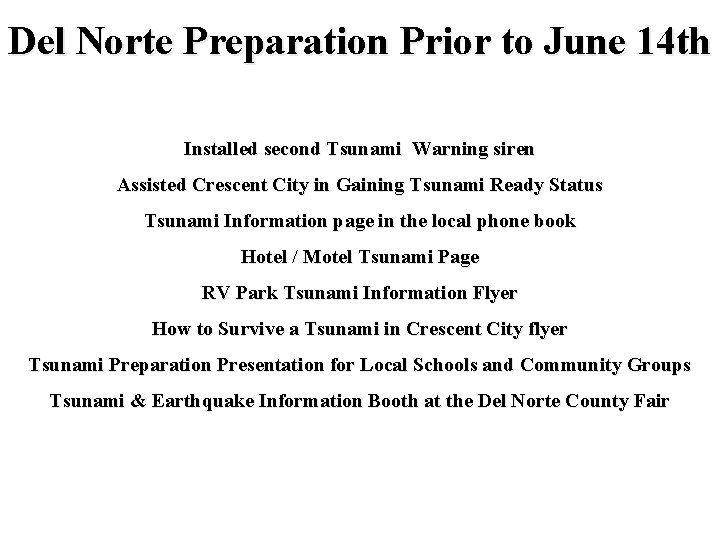 Del Norte Preparation Prior to June 14th

Installed second Tsunami Warning siren

Assisted Crescent City in Gaining Tsunami Ready Status

Tsunami Information page in the local phone book

Hotel / Motel Tsunami Page

RV Park Tsunami Information Flyer

How to Survive a Tsunami in Crescent City flyer

Tsunami Preparation Presentation for Local Schools and Community Groups

Tsunami & Earthquake Information Booth at the Del Norte County Fair